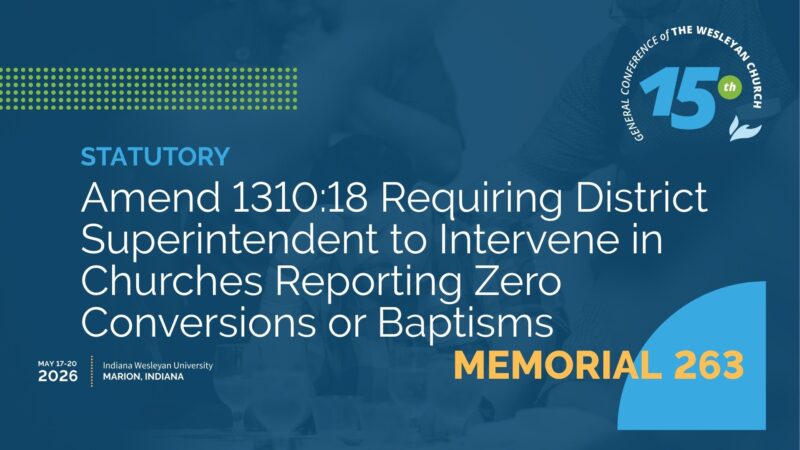 GENERAL CONFERENCE of THE WESLEYAN CHURCH
15th

STATUTORY

Amend 1310:18 Requiring District Superintendent to Intervene in Churches Reporting Zero Conversions or Baptisms

MAY 17-20
2026

Indiana Wesleyan University
MARION, INDIANA

MEMORIAL 263